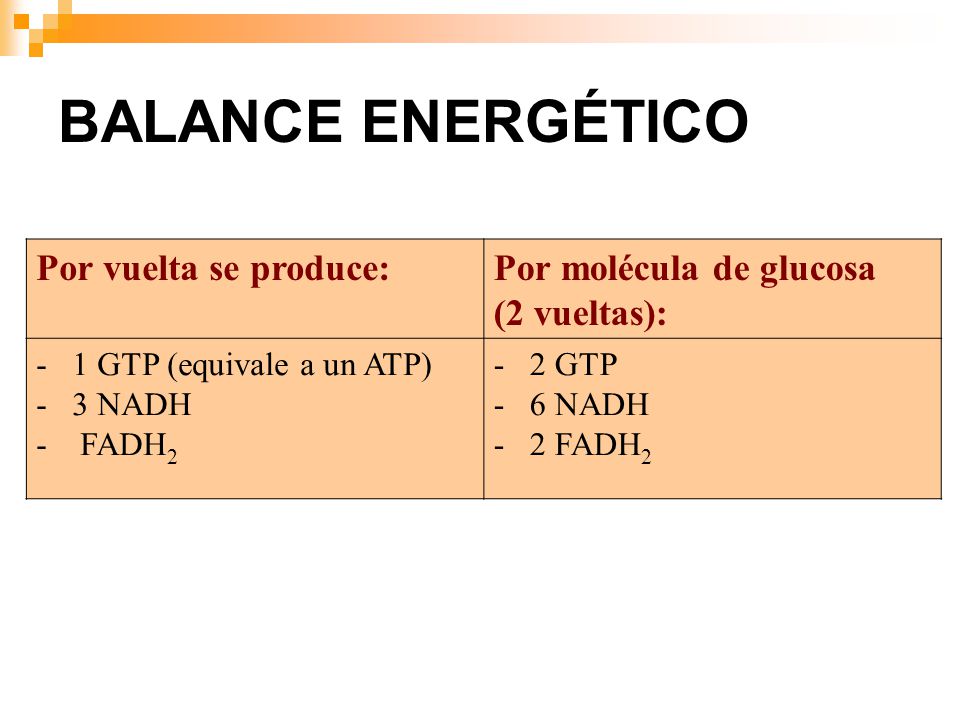 BALANCE ENERGÉTICO

| Por vuelta se produce: | Por molécula de glucosa (2 vueltas): |
|---|---|
| - 1 GTP (equivale a un ATP)<br>- 3 NADH<br>- $FADH_2$ | - 2 GTP<br>- 6 NADH<br>- 2 $FADH_2$ |